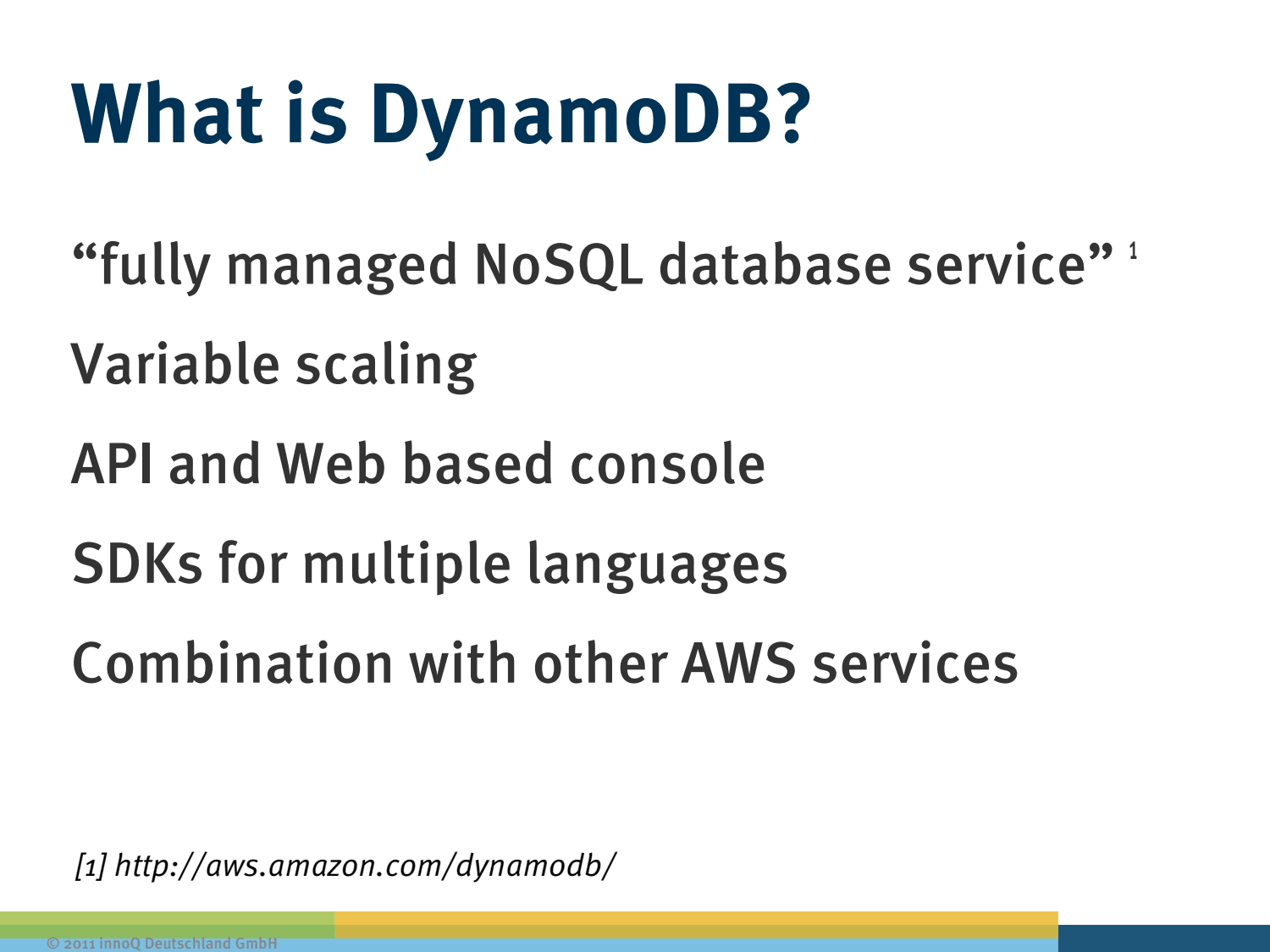 What is DynamoDB?

“fully managed NoSQL database service” $^1$

Variable scaling

API and Web based console

SDKs for multiple languages

Combination with other AWS services

[1] http://aws.amazon.com/dynamodb/

© 2011 innoQ Deutschland GmbH